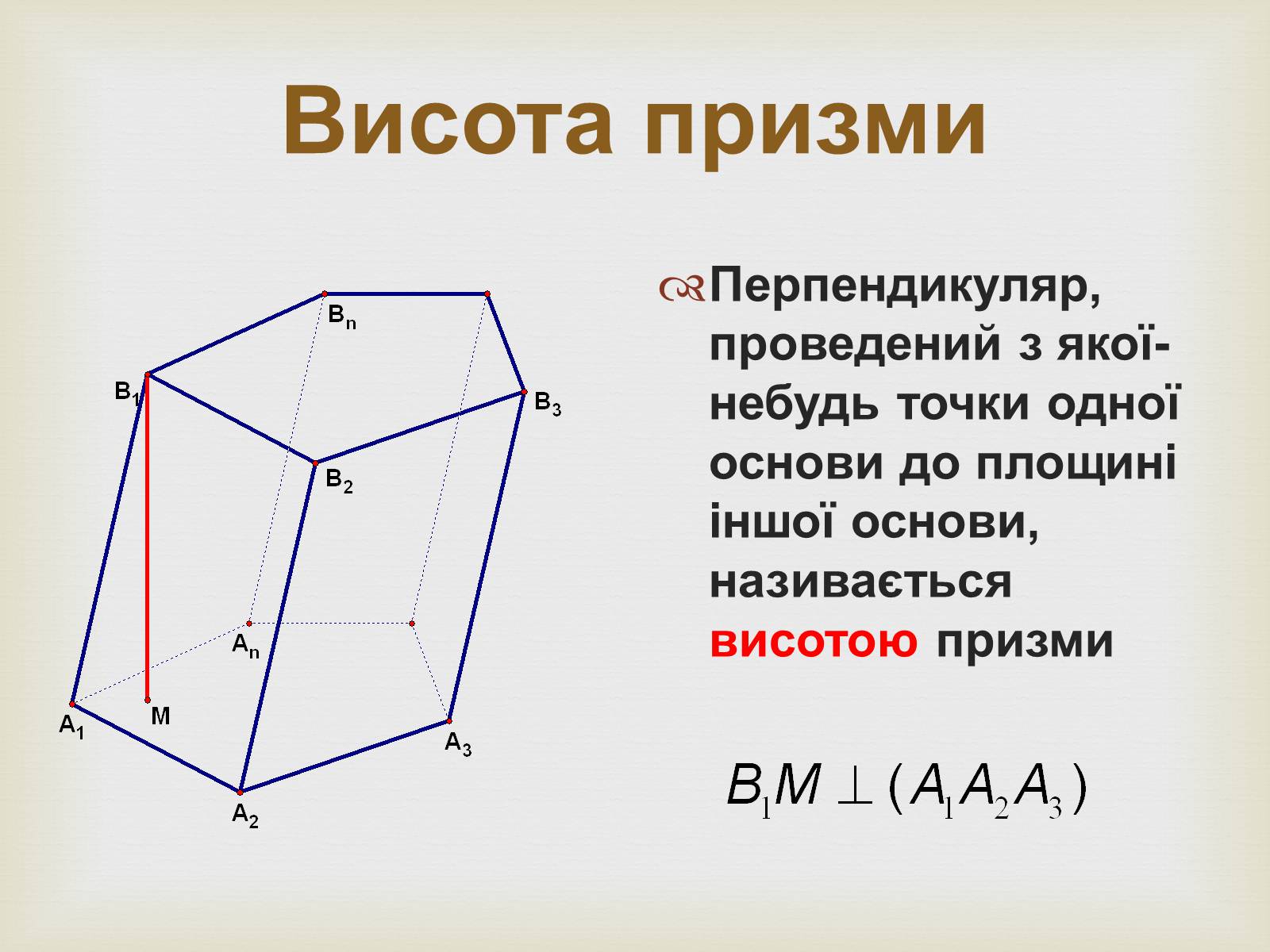 Висота призми

$B_n$

$B_1$

$B_3$

$B_2$

$A_n$

$A_1$

M

$A_3$

$A_2$

Перпендикуляр, проведений з якої-небудь точки одної основи до площині іншої основи, називається висотою призми

$B_1M \perp (A_1A_2A_3)$